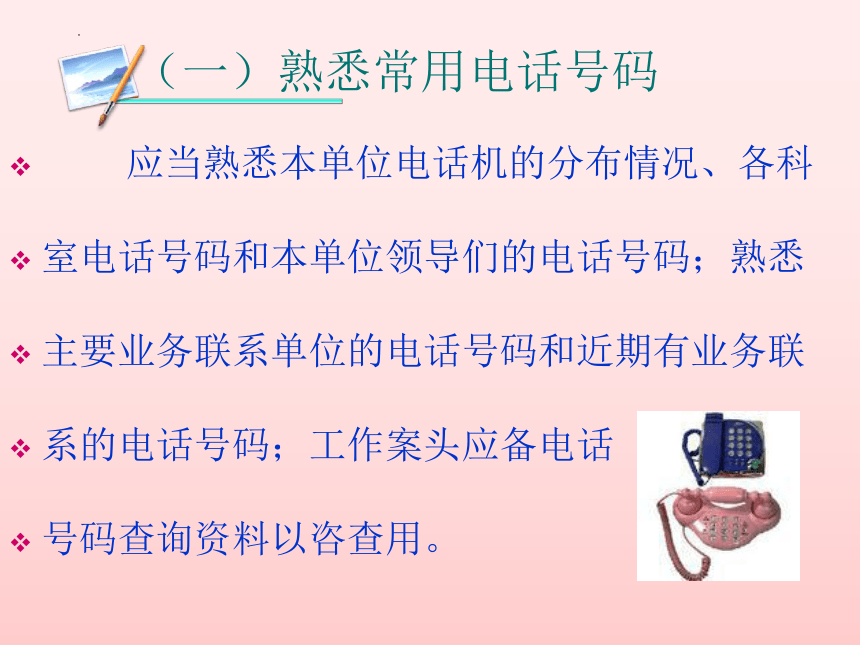 （一）熟悉常用电话号码

❖ 应当熟悉本单位电话机的分布情况、各科

❖ 室电话号码和本单位领导们的电话号码；熟悉

❖ 主要业务联系单位的电话号码和近期有业务联

❖ 系的电话号码；工作案头应备电话

❖ 号码查询资料以咨查用。